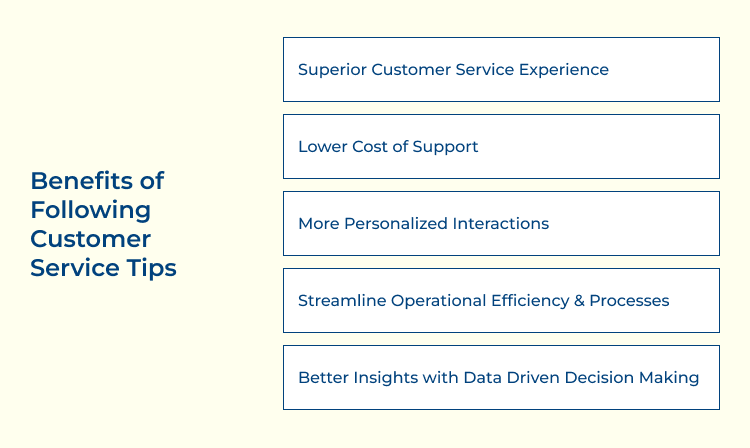 Benefits of Following Customer Service Tips

Superior Customer Service Experience

Lower Cost of Support

More Personalized Interactions

Streamline Operational Efficiency & Processes

Better Insights with Data Driven Decision Making